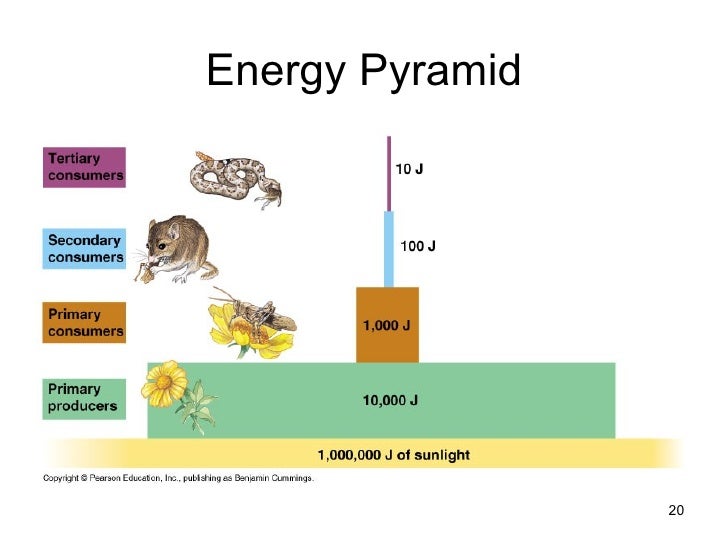 Energy Pyramid

Tertiary consumers

10 J

Secondary consumers

100 J

Primary consumers

1,000 J

Primary producers

10,000 J

1,000,000 J of sunlight

Copyright © Pearson Education, Inc., publishing as Benjamin Cummings.

20